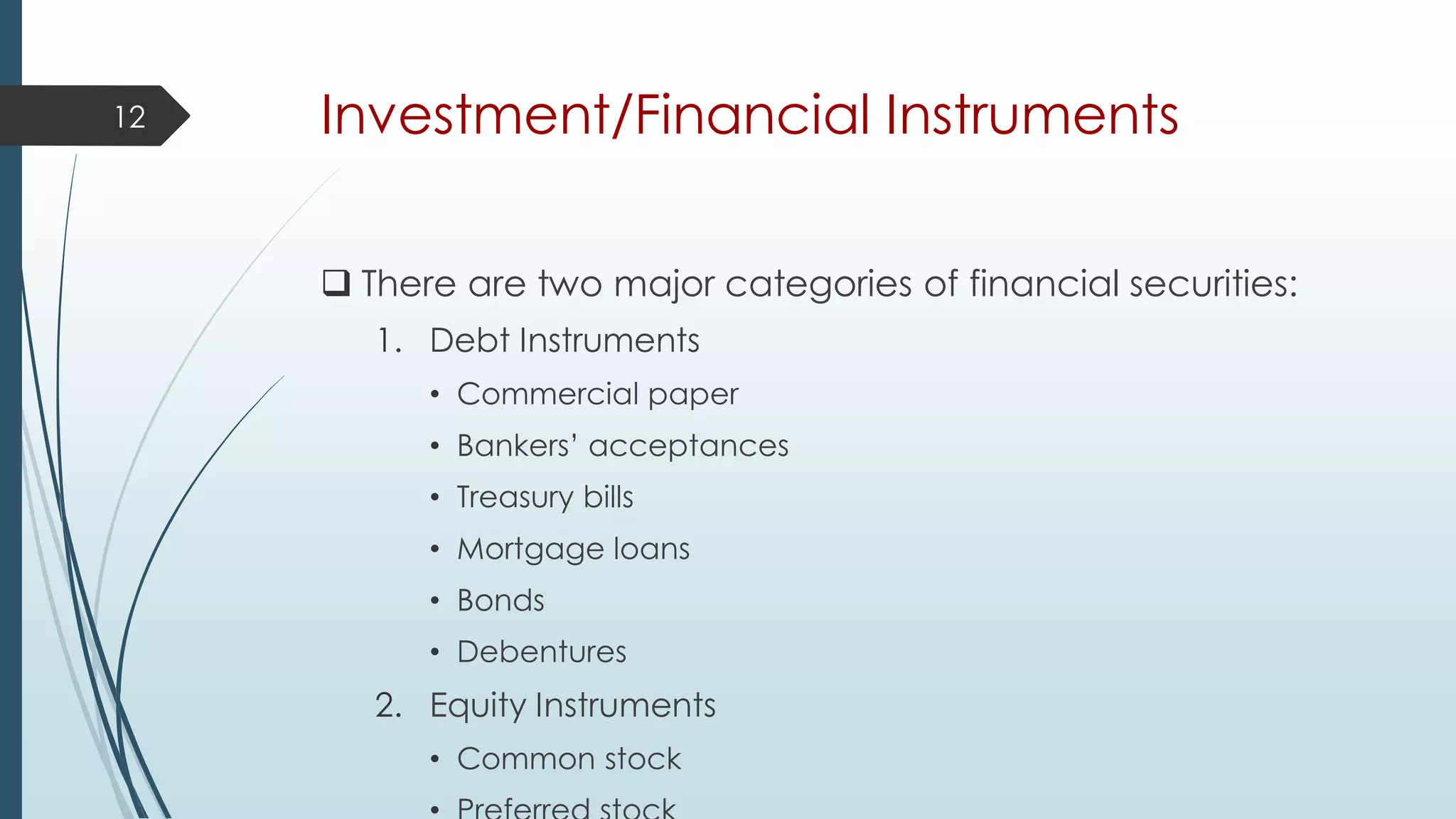 12

Investment/Financial Instruments

❑ There are two major categories of financial securities:

1. Debt Instruments
   • Commercial paper
   • Bankers' acceptances
   • Treasury bills
   • Mortgage loans
   • Bonds
   • Debentures
2. Equity Instruments
   • Common stock
   • Preferred stock